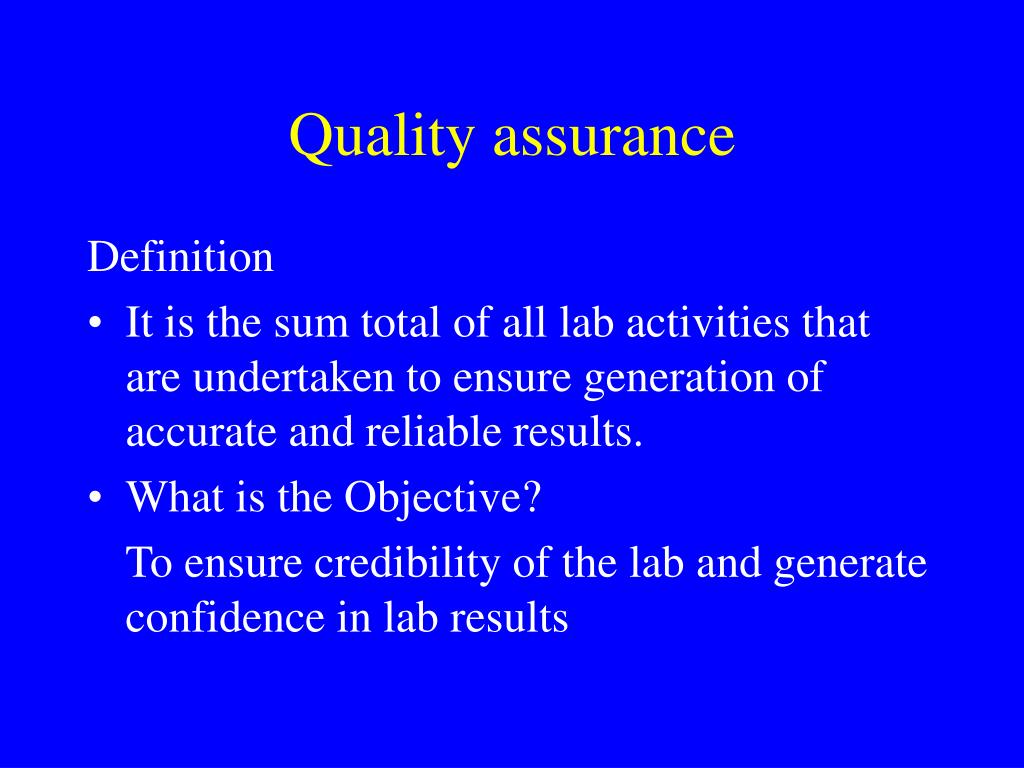 Quality assurance

Definition

• It is the sum total of all lab activities that are undertaken to ensure generation of accurate and reliable results.

• What is the Objective?

To ensure credibility of the lab and generate confidence in lab results